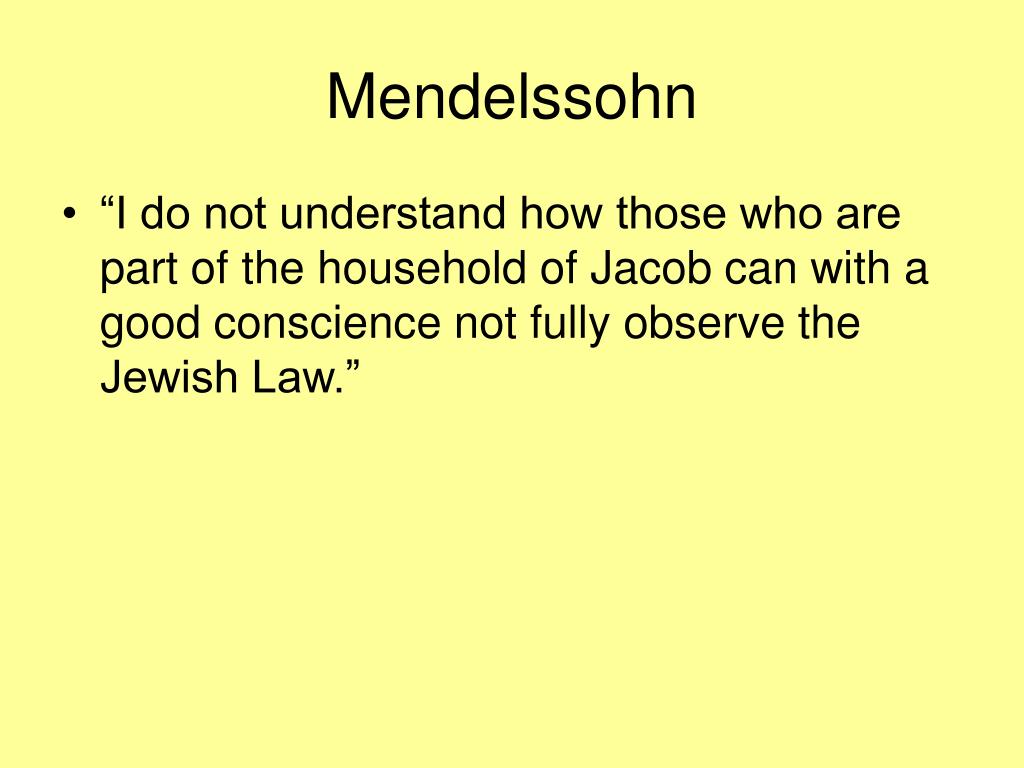 Mendelssohn

• “I do not understand how those who are part of the household of Jacob can with a good conscience not fully observe the Jewish Law.”